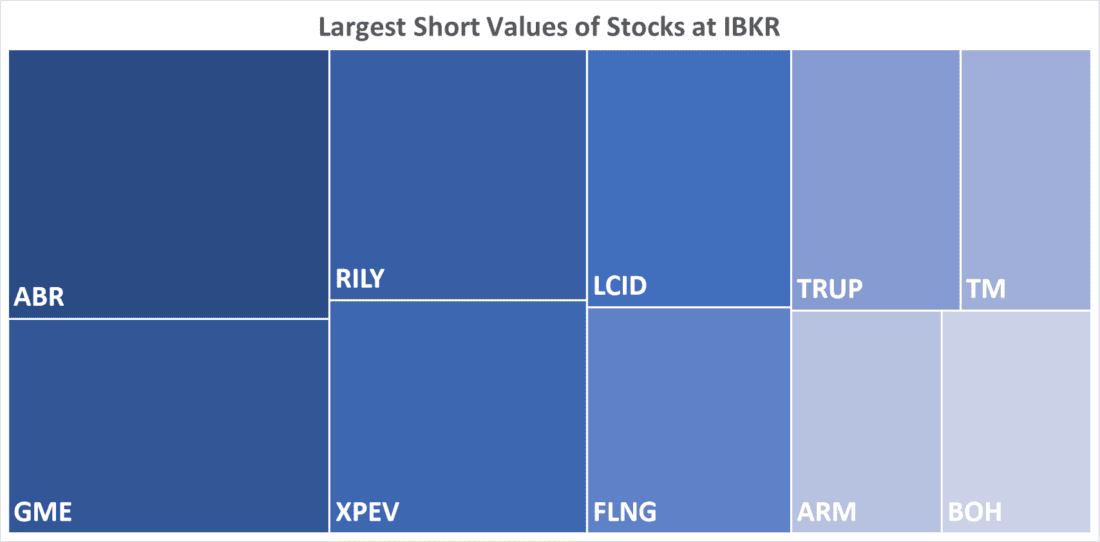 Largest Short Values of Stocks at IBKR

ABR
GME
RILY
XPEV
LCID
FLNG
TRUP
TM
ARM
BOH